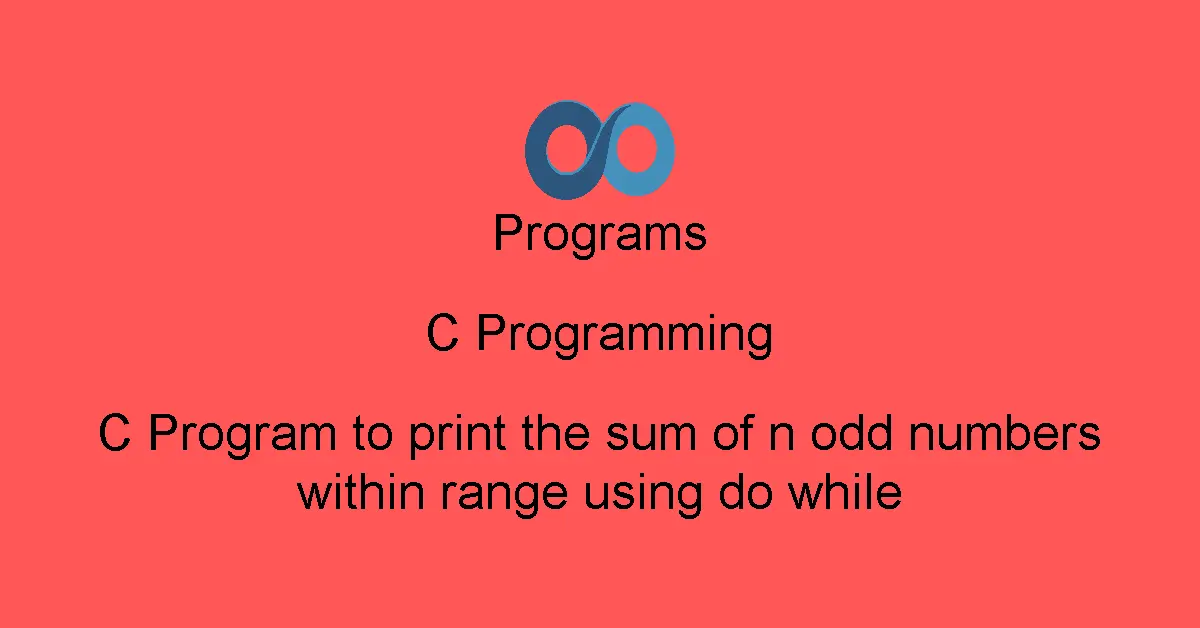 Programs

C Programming

C Program to print the sum of n odd numbers within range using do while